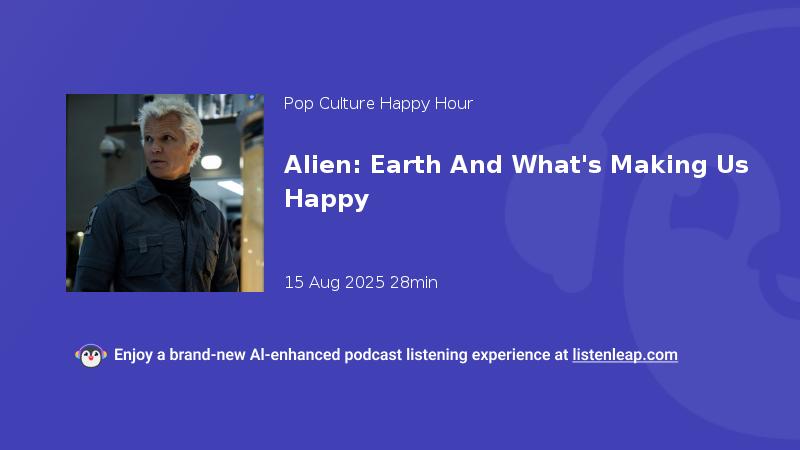 Pop Culture Happy Hour

Alien: Earth And What's Making Us Happy

15 Aug 2025 28min

Enjoy a brand-new AI-enhanced podcast listening experience at listenleap.com